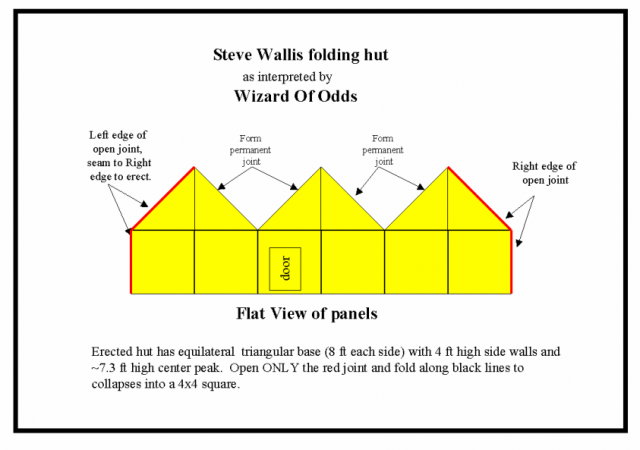 Steve Wallis folding hut
as interpreted by
Wizard Of Odds

Left edge of open joint, seam to Right edge to erect.

Form permanent joint

Form permanent joint

Right edge of open joint

door

Flat View of panels

Erected hut has equilateral triangular base (8 ft each side) with 4 ft high side walls and ~7.3 ft high center peak. Open ONLY the red joint and fold along black lines to collapses into a 4x4 square.